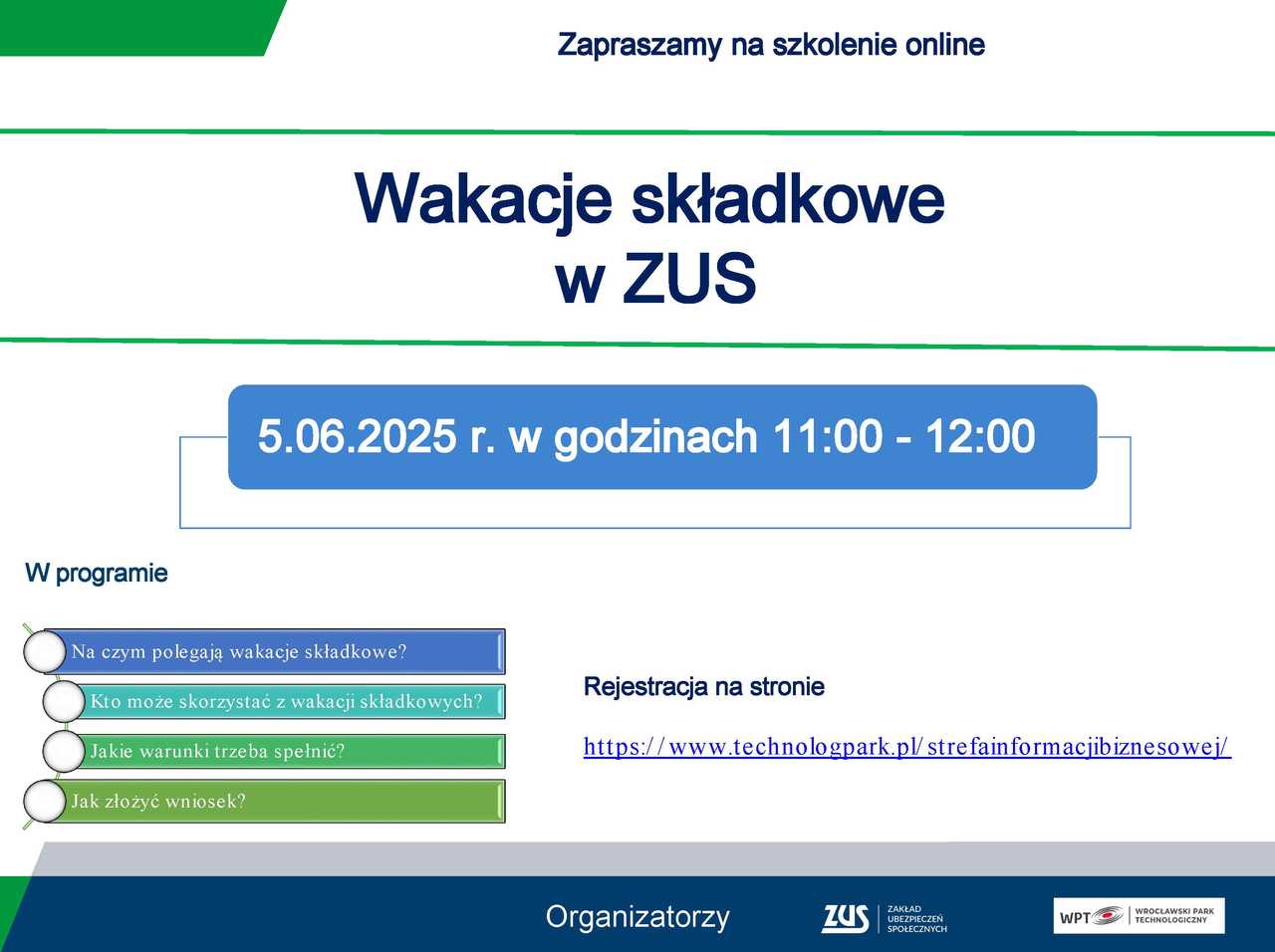 Zapraszamy na szkolenie online

Wakacje składkowe
w ZUS

5.06.2025 r. w godzinach 11:00 - 12:00

W programie

Na czym polegają wakacje składkowe?

Kto może skorzystać z wakacji składkowych?

Jakie warunki trzeba spełnić?

Jak złożyć wniosek?

Rejestracja na stronie

https://www.technologpark.pl/strefainformacjibiznesowej/

Organizatorzy

ZUS ZAKŁAD UBEZPIECZEŃ SPOŁECZNYCH

WPT WROCŁAWSKI PARK TECHNOLOGICZNY